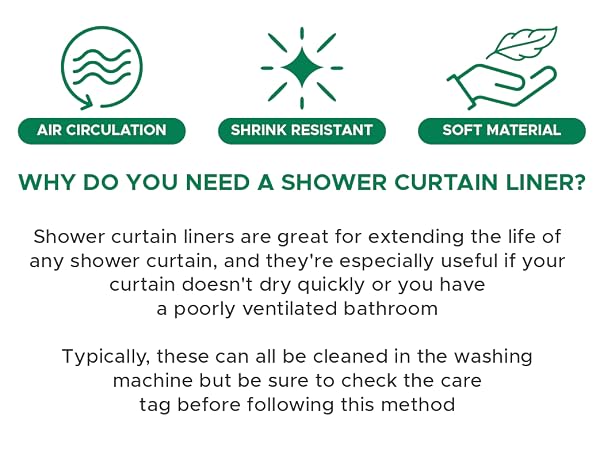 AIR CIRCULATION

SHRINK RESISTANT

SOFT MATERIAL

WHY DO YOU NEED A SHOWER CURTAIN LINER?

Shower curtain liners are great for extending the life of any shower curtain, and they're especially useful if your curtain doesn't dry quickly or you have a poorly ventilated bathroom

Typically, these can all be cleaned in the washing machine but be sure to check the care tag before following this method